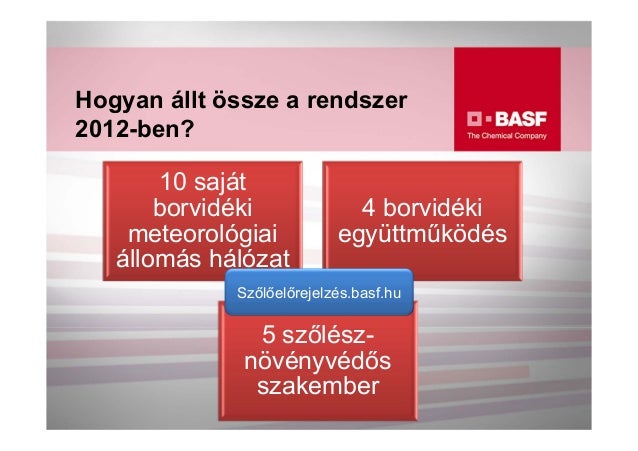 Hogyan állt össze a rendszer 2012-ben?

BASF
The Chemical Company

10 saját borvidéki meteorológiai állomás hálózat

4 borvidéki együttműködés

Szőlőelőrejelzés.basf.hu

5 szőlész-növényvédős szakember